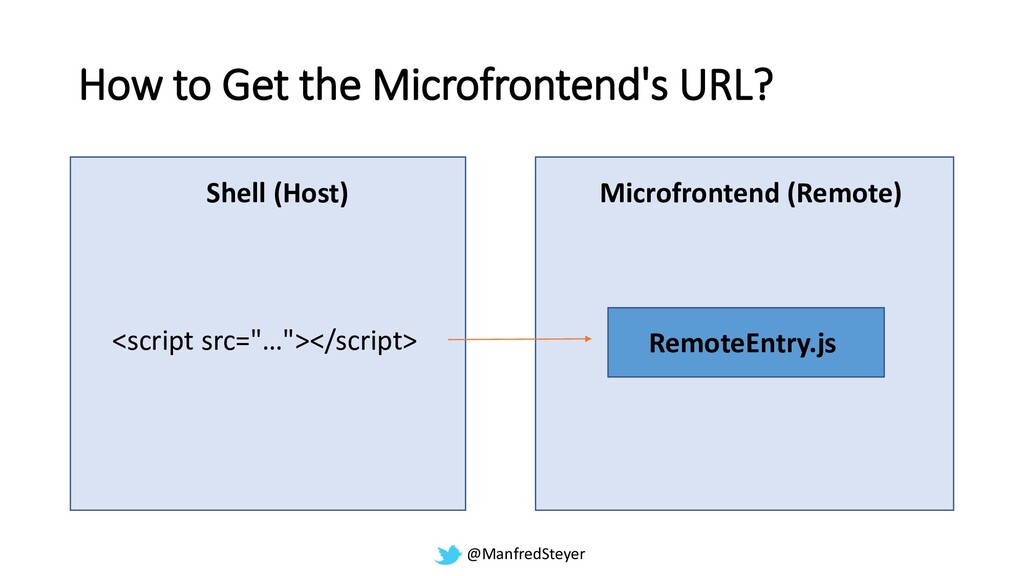 How to Get the Microfrontend's URL?

Shell (Host)

<script src="…"></script>

Microfrontend (Remote)

RemoteEntry.js

@ManfredSteyer